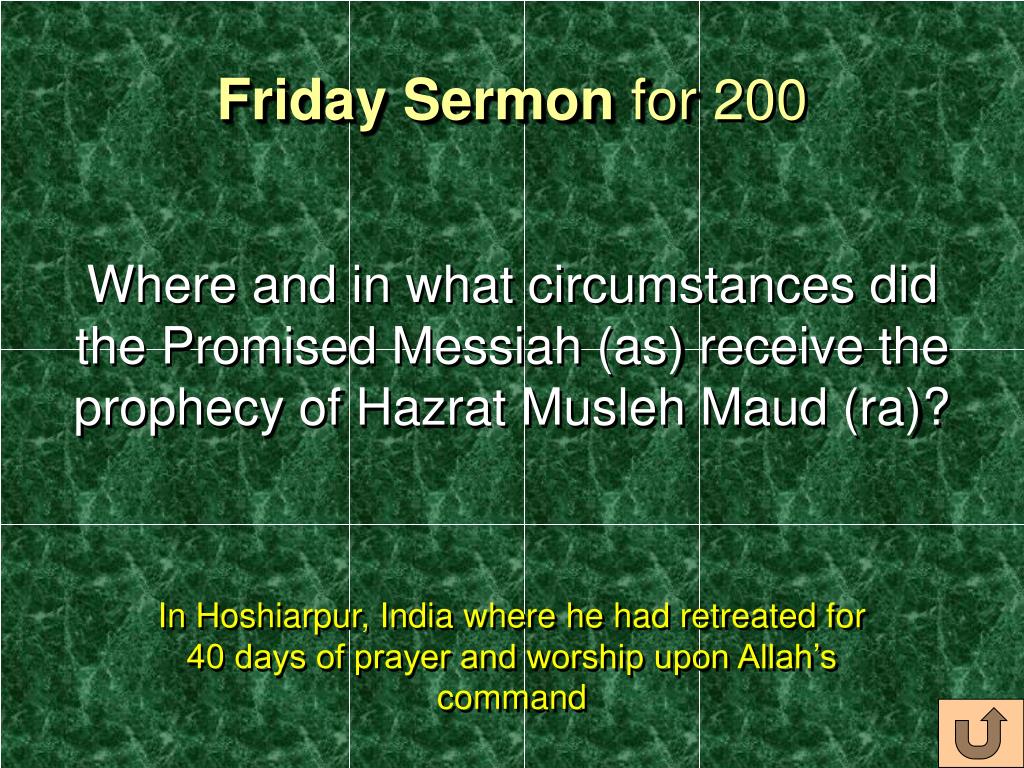 Friday Sermon for 200

Where and in what circumstances did the Promised Messiah (as) receive the prophecy of Hazrat Musleh Maud (ra)?

In Hoshiarpur, India where he had retreated for 40 days of prayer and worship upon Allah’s command